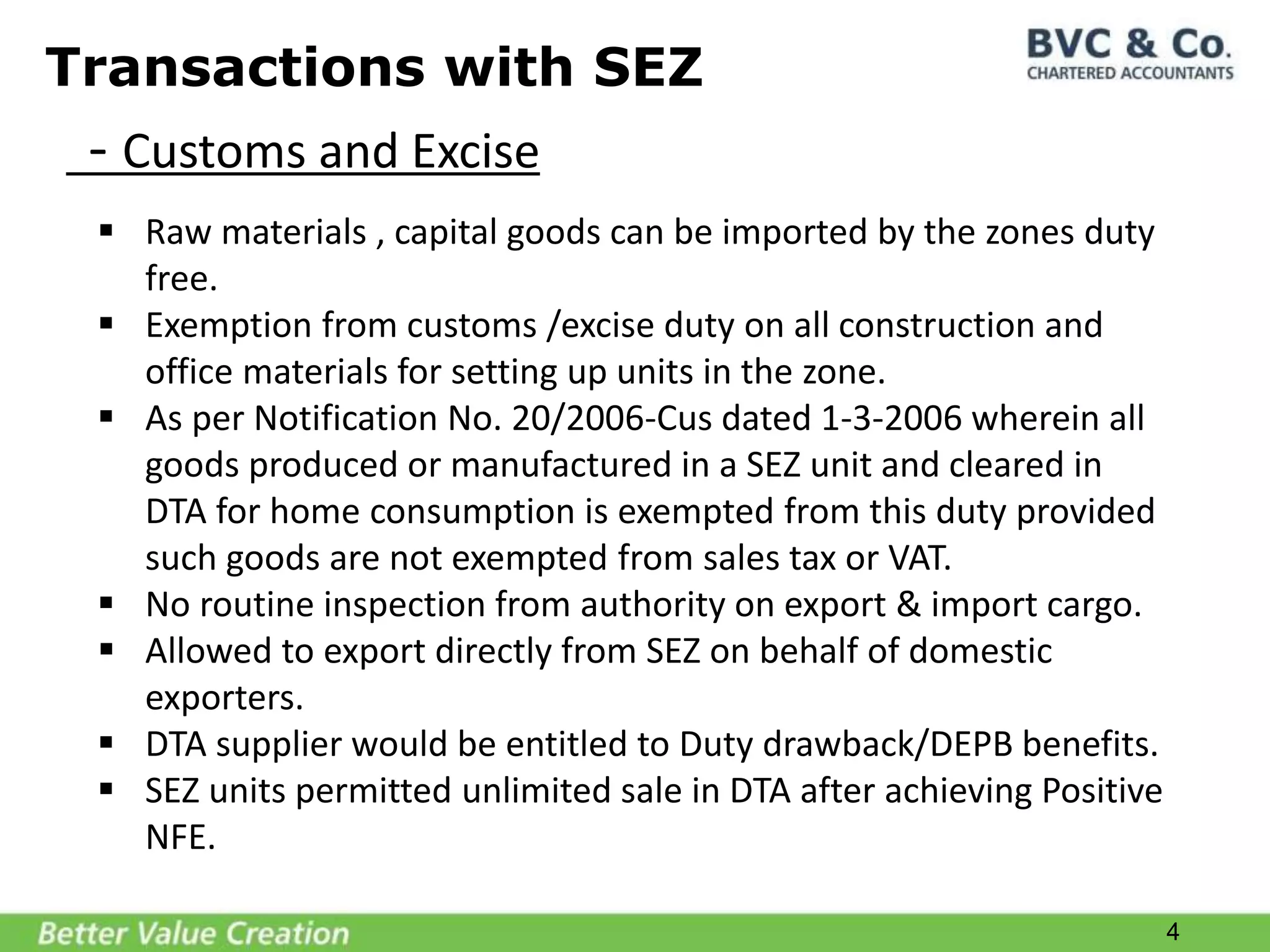 Transactions with SEZ

BVC & Co.
CHARTERED ACCOUNTANTS

- Customs and Excise

▪ Raw materials , capital goods can be imported by the zones duty free.
▪ Exemption from customs /excise duty on all construction and office materials for setting up units in the zone.
▪ As per Notification No. 20/2006-Cus dated 1-3-2006 wherein all goods produced or manufactured in a SEZ unit and cleared in DTA for home consumption is exempted from this duty provided such goods are not exempted from sales tax or VAT.
▪ No routine inspection from authority on export & import cargo.
▪ Allowed to export directly from SEZ on behalf of domestic exporters.
▪ DTA supplier would be entitled to Duty drawback/DEPB benefits.
▪ SEZ units permitted unlimited sale in DTA after achieving Positive NFE.

Better Value Creation

4